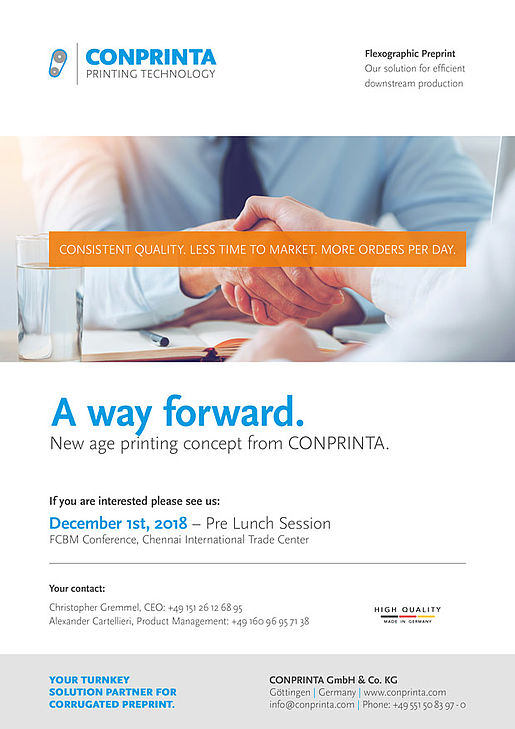 CONPRINTA
PRINTING TECHNOLOGY

Flexographic Preprint
Our solution for efficient downstream production

CONSISTENT QUALITY. LESS TIME TO MARKET. MORE ORDERS PER DAY.

A way forward.
New age printing concept from CONPRINTA.

If you are interested please see us:
December 1st, 2018 – Pre Lunch Session
FCBM Conference, Chennai International Trade Center

Your contact:
Christopher Gremmel, CEO: +49 151 26 12 68 95
Alexander Cartellieri, Product Management: +49 160 96 95 71 38

HIGH QUALITY
MADE IN GERMANY

YOUR TURNKEY SOLUTION PARTNER FOR CORRUGATED PREPRINT.

CONPRINTA GmbH & Co. KG
Göttingen | Germany | www.conprinta.com
info@conprinta.com | Phone: +49 551 50 83 97 - 0